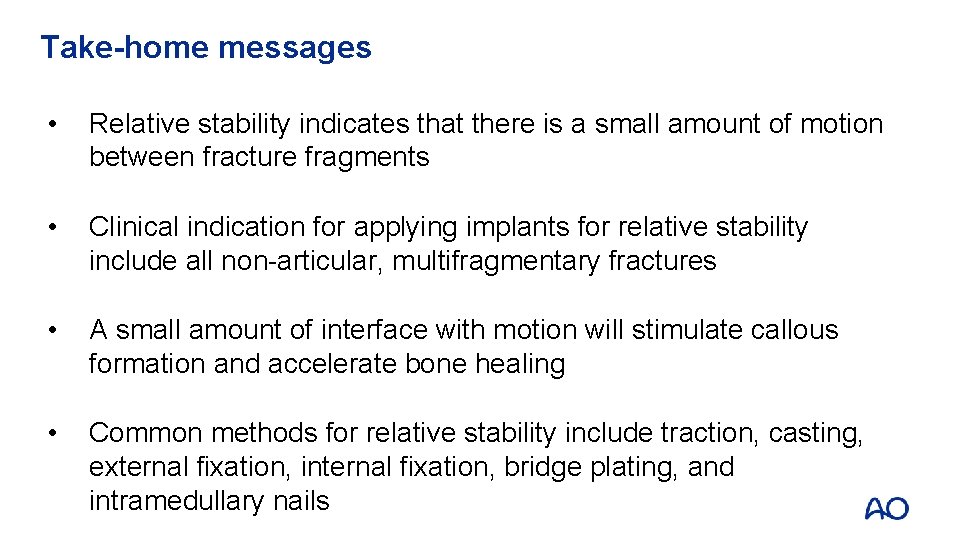 Take-home messages

• Relative stability indicates that there is a small amount of motion between fracture fragments

• Clinical indication for applying implants for relative stability include all non-articular, multifragmentary fractures

• A small amount of interface with motion will stimulate callous formation and accelerate bone healing

• Common methods for relative stability include traction, casting, external fixation, internal fixation, bridge plating, and intramedullary nails

AO